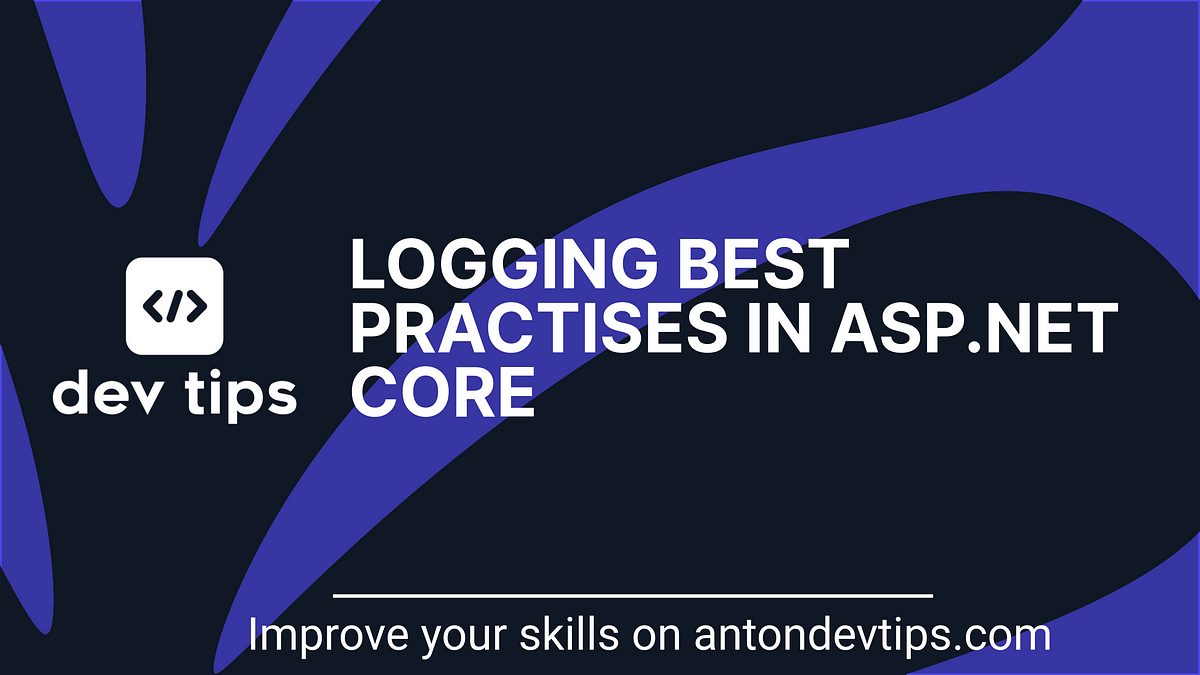 </>
dev tips

LOGGING BEST PRACTISES IN ASP.NET CORE

Improve your skills on antondevtips.com